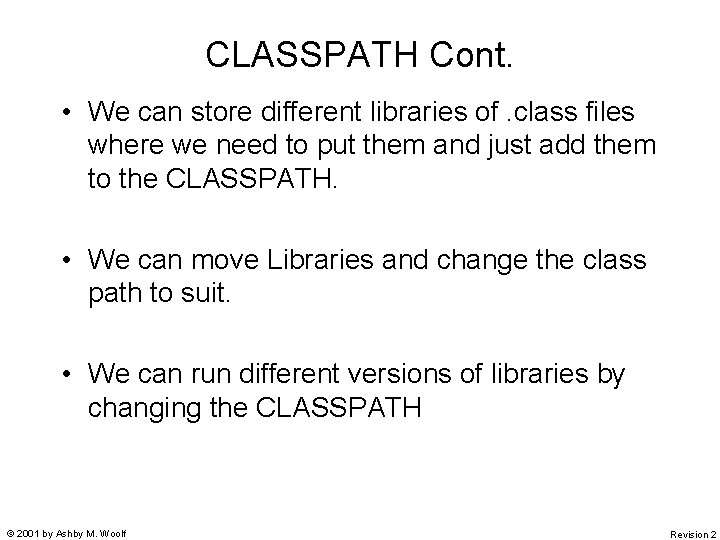 CLASSPATH Cont.

• We can store different libraries of .class files where we need to put them and just add them to the CLASSPATH.

• We can move Libraries and change the class path to suit.

• We can run different versions of libraries by changing the CLASSPATH

© 2001 by Ashby M. Woolf

Revision 2